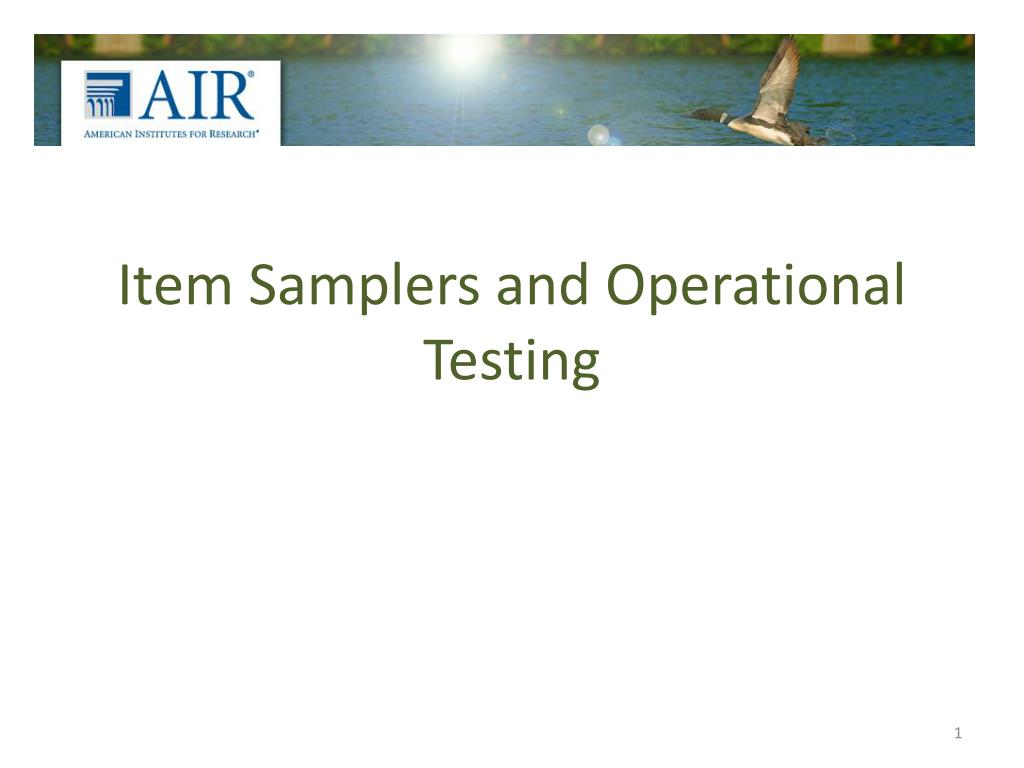 AIR®
AMERICAN INSTITUTES FOR RESEARCH®

Item Samplers and Operational Testing

1